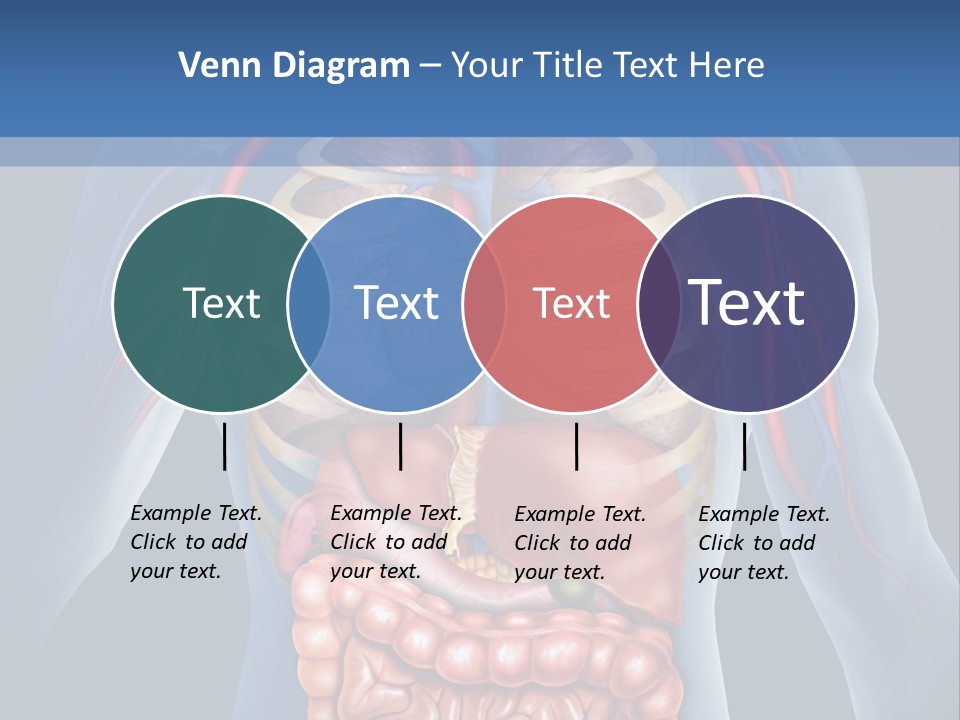 Venn Diagram – Your Title Text Here

Text

Text

Text

Text

Example Text. Click to add your text.

Example Text. Click to add your text.

Example Text. Click to add your text.

Example Text. Click to add your text.